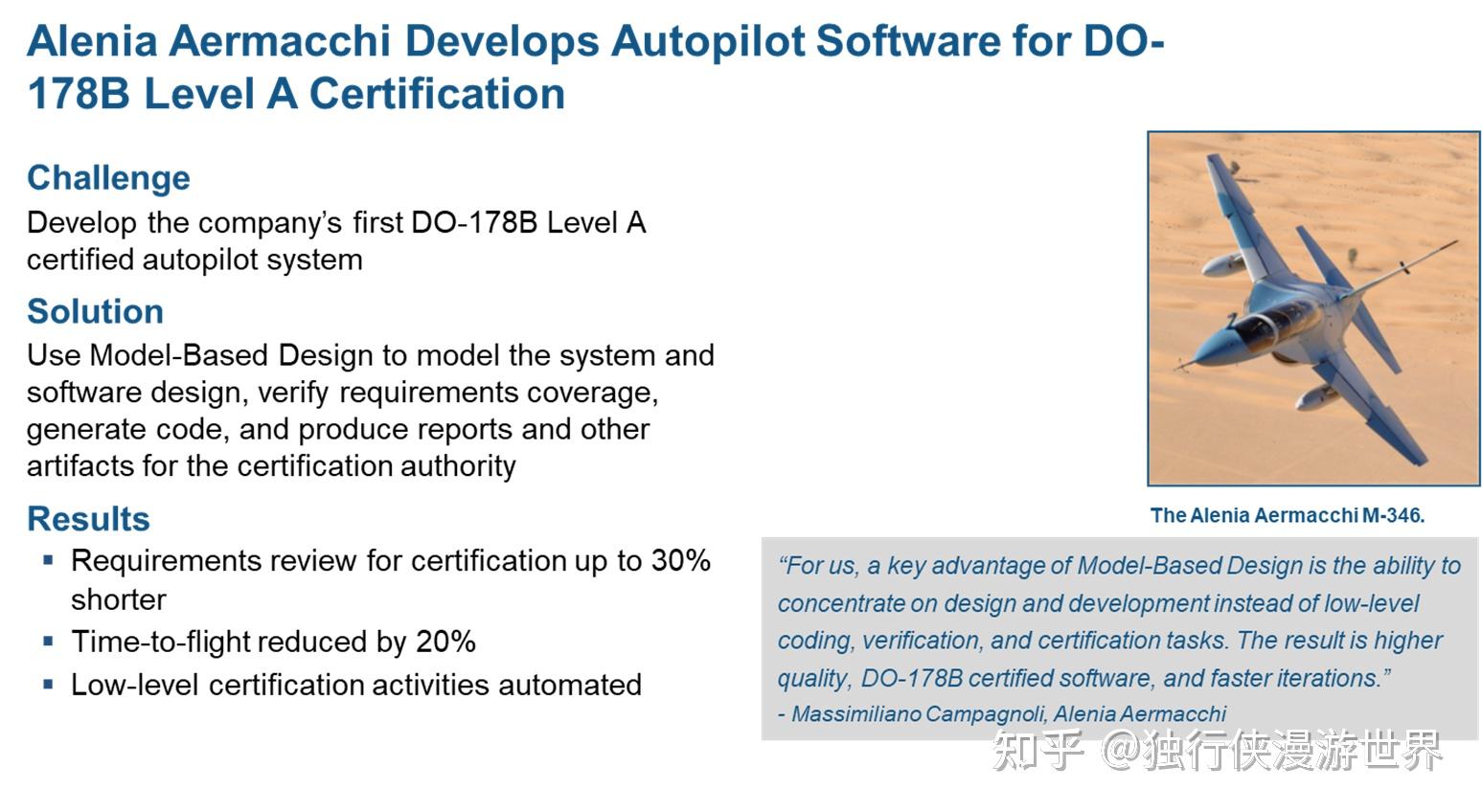 Alenia Aermacchi Develops Autopilot Software for DO-178B Level A Certification

Challenge
Develop the company's first DO-178B Level A certified autopilot system

Solution
Use Model-Based Design to model the system and software design, verify requirements coverage, generate code, and produce reports and other artifacts for the certification authority

Results
▪ Requirements review for certification up to 30% shorter
▪ Time-to-flight reduced by 20%
▪ Low-level certification activities automated

The Alenia Aermacchi M-346.

"For us, a key advantage of Model-Based Design is the ability to concentrate on design and development instead of low-level coding, verification, and certification tasks. The result is higher quality, DO-178B certified software, and faster iterations."
- Massimiliano Campagnoli, Alenia Aermacchi

知乎 @独行侠漫游世界